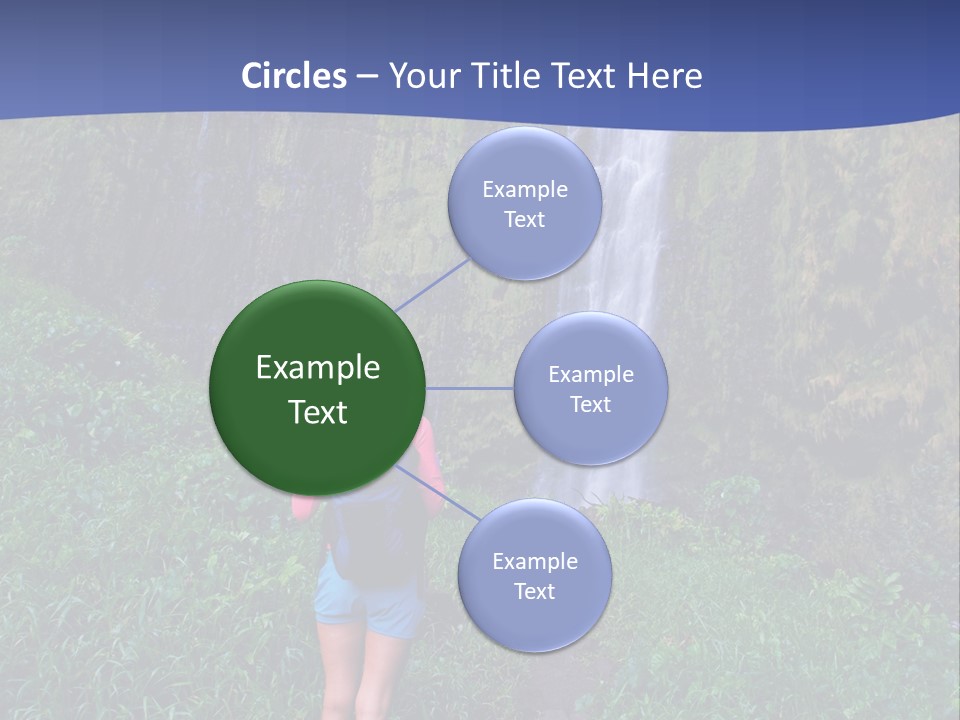 Circles – Your Title Text Here

Example Text

Example Text

Example Text

Example Text